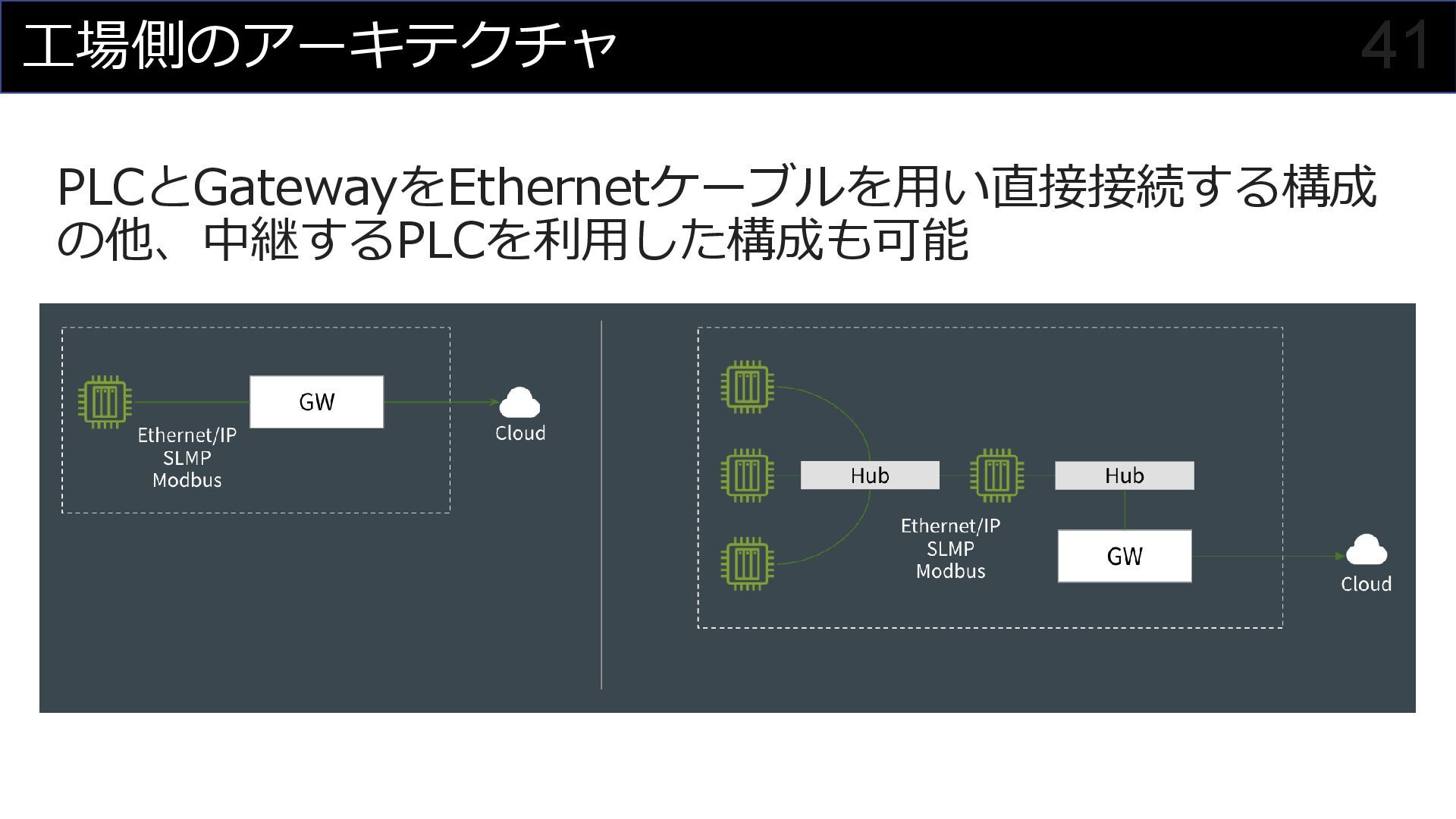 工場側のアーキテクチャ

41

PLCとGatewayをEthernetケーブルを用い直接接続する構成の他、中継するPLCを利用した構成も可能

GW

Ethernet/IP
SLMP
Modbus

Cloud

Hub

Hub

Ethernet/IP
SLMP
Modbus

GW

Cloud